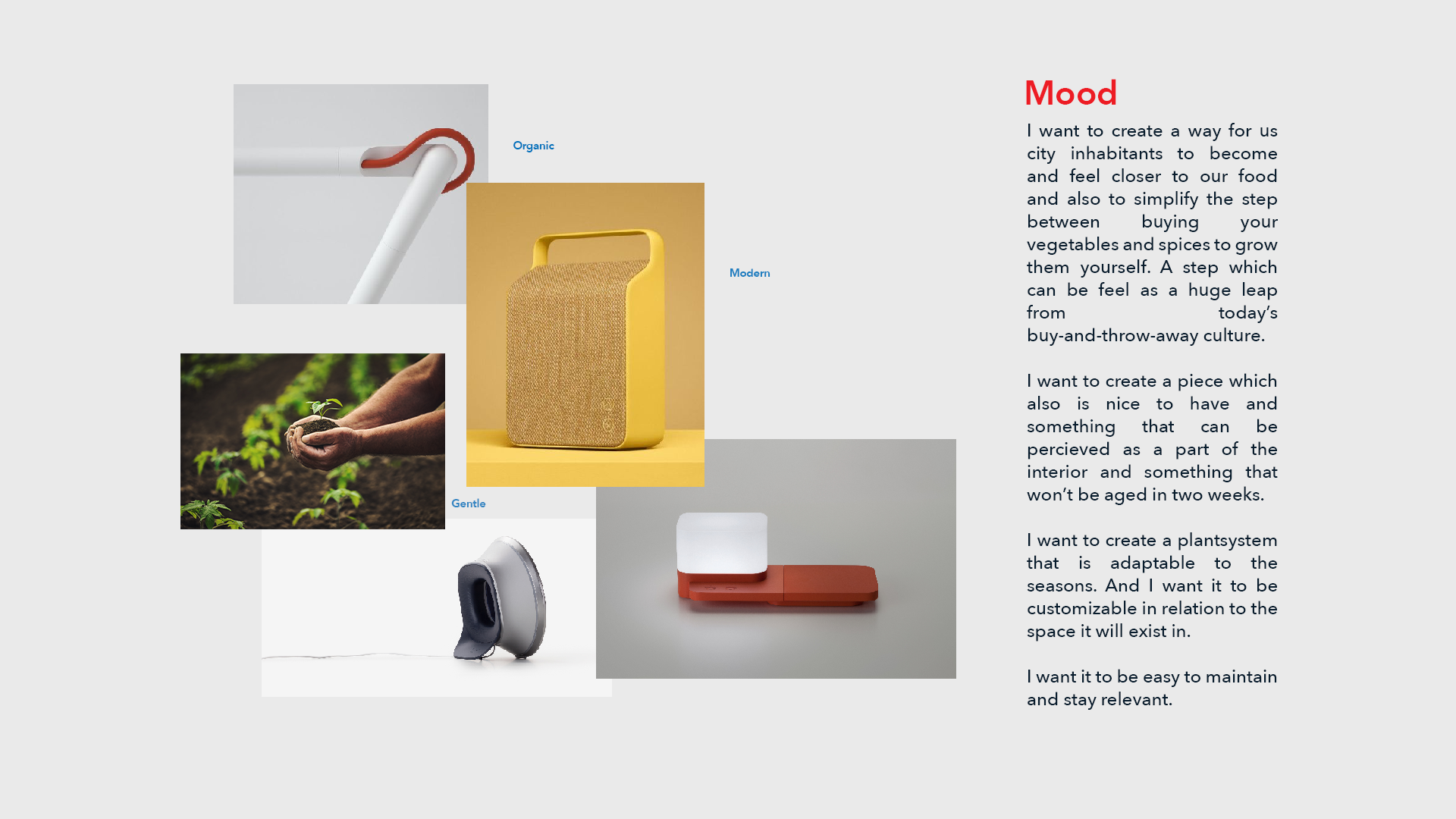 Organic

Modern

Gentle

Mood

I want to create a way for us city inhabitants to become and feel closer to our food and also to simplify the step between buying your vegetables and spices to grow them yourself. A step which can be feel as a huge leap from today's buy-and-throw-away culture.

I want to create a piece which also is nice to have and something that can be percieved as a part of the interior and something that won't be aged in two weeks.

I want to create a plantsystem that is adaptable to the seasons. And I want it to be customizable in relation to the space it will exist in.

I want it to be easy to maintain and stay relevant.